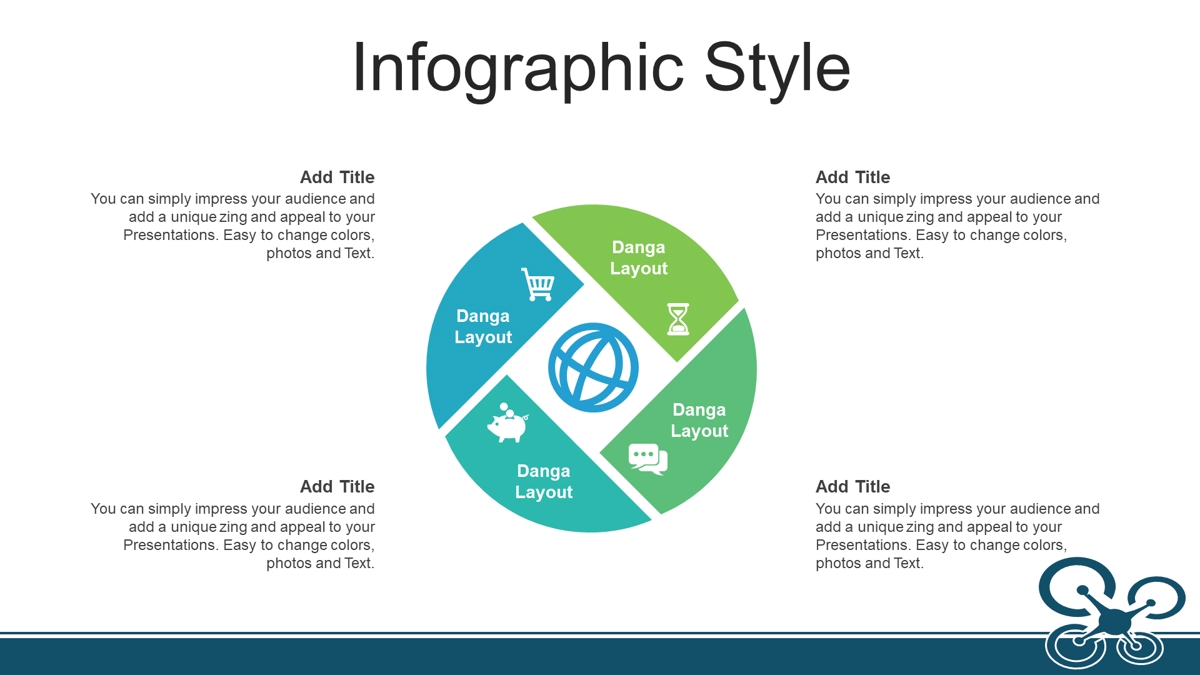 Infographic Style

Add Title
You can simply impress your audience and add a unique zing and appeal to your Presentations. Easy to change colors, photos and Text.

Add Title
You can simply impress your audience and add a unique zing and appeal to your Presentations. Easy to change colors, photos and Text.

Danga Layout

Danga Layout

Danga Layout

Danga Layout

Add Title
You can simply impress your audience and add a unique zing and appeal to your Presentations. Easy to change colors, photos and Text.

Add Title
You can simply impress your audience and add a unique zing and appeal to your Presentations. Easy to change colors, photos and Text.